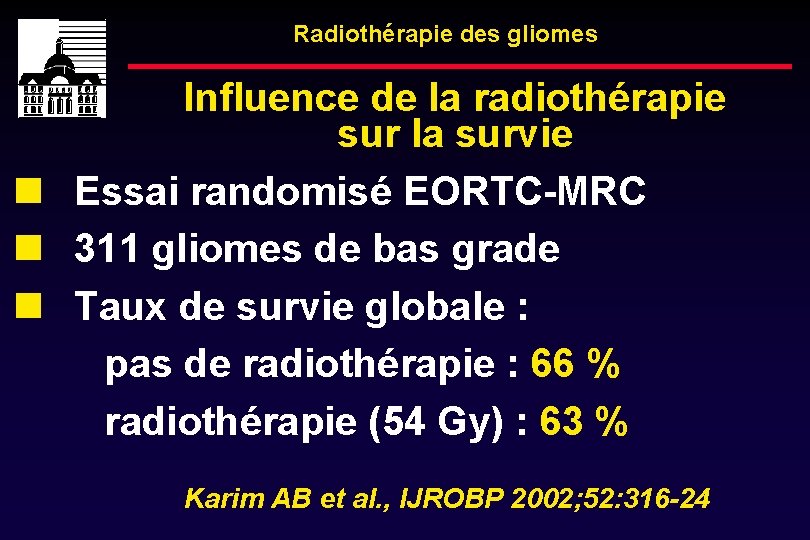 Radiothérapie des gliomes

Influence de la radiothérapie sur la survie

Essai randomisé EORTC-MRC

311 gliomes de bas grade

Taux de survie globale :

pas de radiothérapie : 66 %

radiothérapie (54 Gy) : 63 %

Karim AB et al., IJROBP 2002;52:316-24